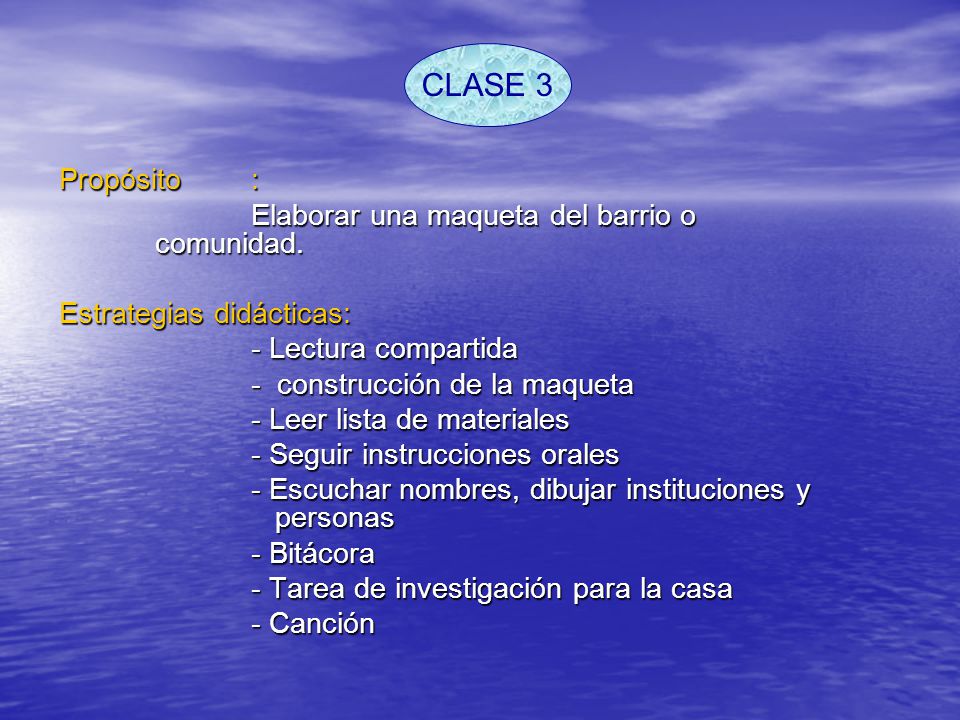 CLASE 3

Propósito :
Elaborar una maqueta del barrio o comunidad.

Estrategias didácticas:
- Lectura compartida
- construcción de la maqueta
- Leer lista de materiales
- Seguir instrucciones orales
- Escuchar nombres, dibujar instituciones y personas
- Bitácora
- Tarea de investigación para la casa
- Canción